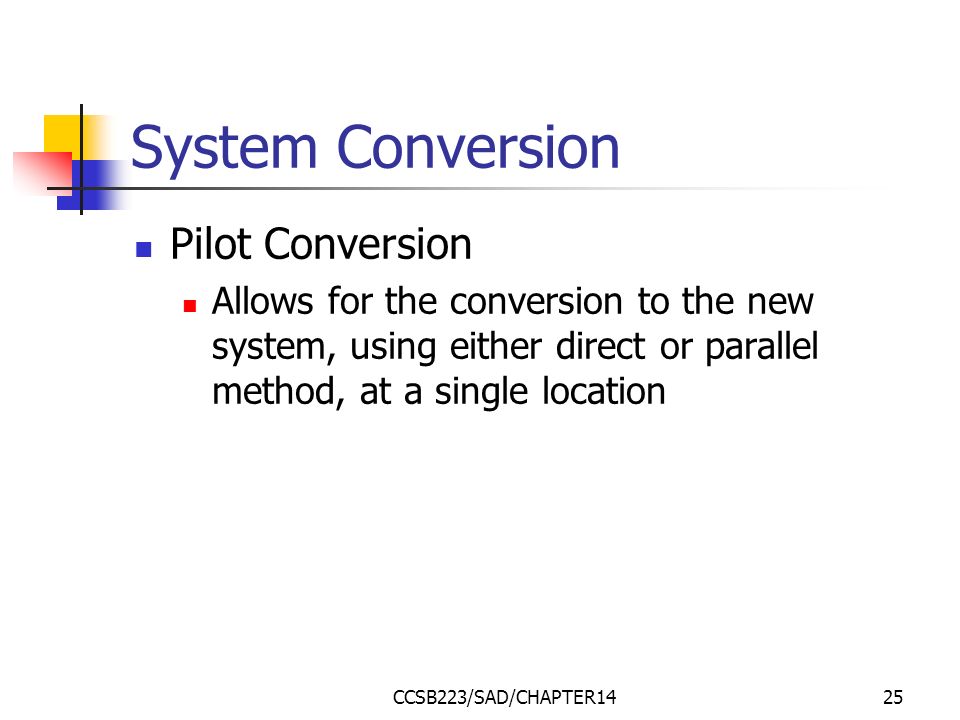 System Conversion

Pilot Conversion

Allows for the conversion to the new system, using either direct or parallel method, at a single location

CCSB223/SAD/CHAPTER14

25